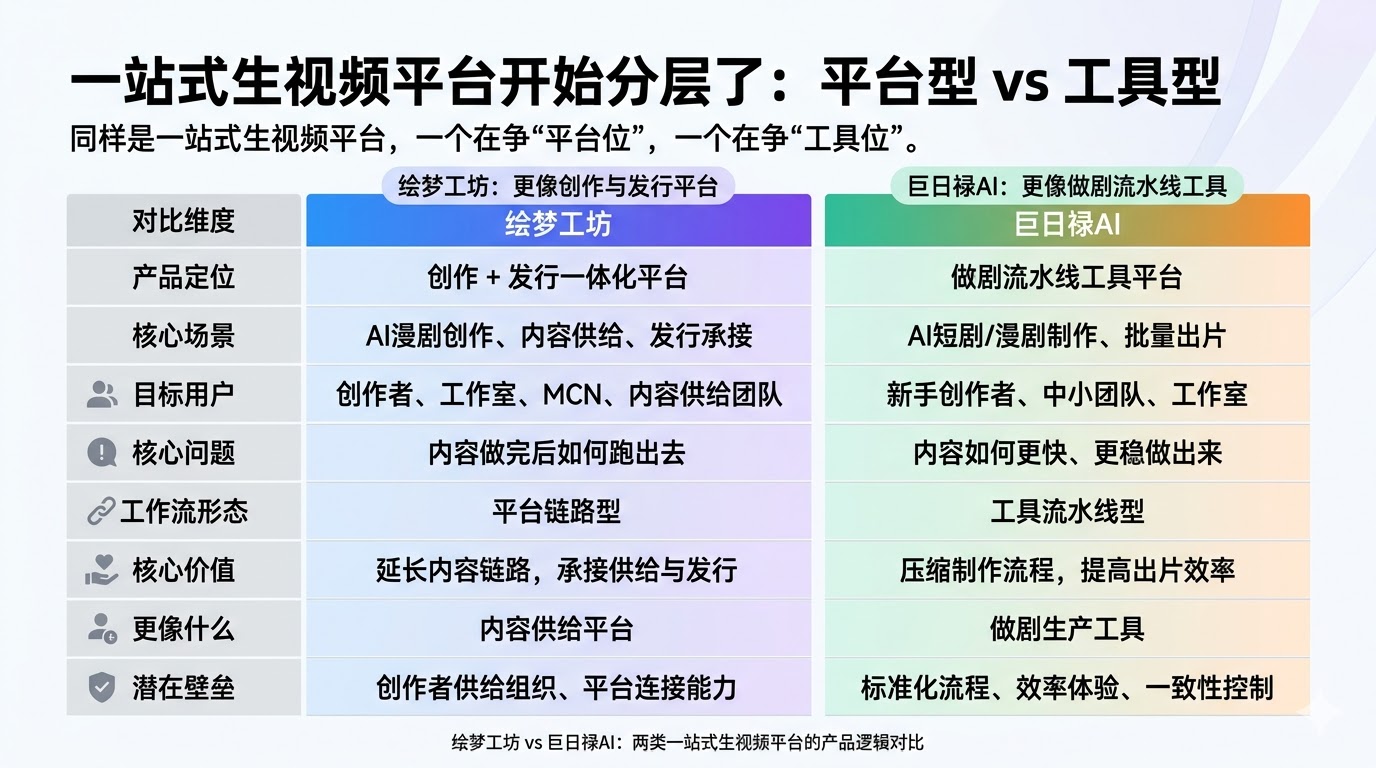 一站式生视频平台开始分层了：平台型 vs 工具型

同样是一站式生视频平台，一个在争“平台位”，一个在争“工具位”。

绘梦工坊：更像创作与发行平台

巨日禄AI：更像做剧流水线工具

| 对比维度 | 绘梦工坊 | 巨日禄AI |
|---|---|---|
| 产品定位 | 创作 + 发行一体化平台 | 做剧流水线工具平台 |
| 核心场景 | AI漫剧创作、内容供给、发行承接 | AI短剧/漫剧制作、批量出片 |
| 目标用户 | 创作者、工作室、MCN、内容供给团队 | 新手创作者、中小团队、工作室 |
| 核心问题 | 内容做完后如何跑出去 | 内容如何更快、更稳做出来 |
| 工作流形态 | 平台链路型 | 工具流水线型 |
| 核心价值 | 延长内容链路，承接供给与发行 | 压缩制作流程，提高出片效率 |
| 更像什么 | 内容供给平台 | 做剧生产工具 |
| 潜在壁垒 | 创作者供给组织、平台连接能力 | 标准化流程、效率体验、一致性控制 |

绘梦工坊 vs 巨日禄AI：两类一站式生视频平台的产品逻辑对比